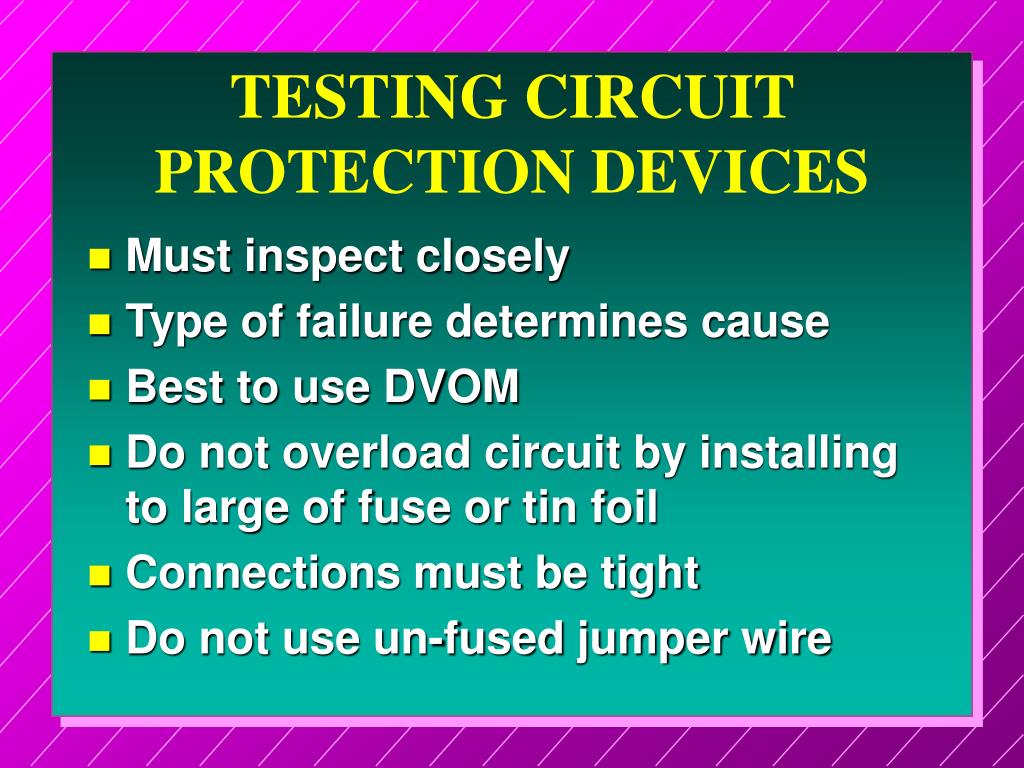 TESTING CIRCUIT PROTECTION DEVICES

- Must inspect closely
- Type of failure determines cause
- Best to use DVOM
- Do not overload circuit by installing to large of fuse or tin foil
- Connections must be tight
- Do not use un-fused jumper wire